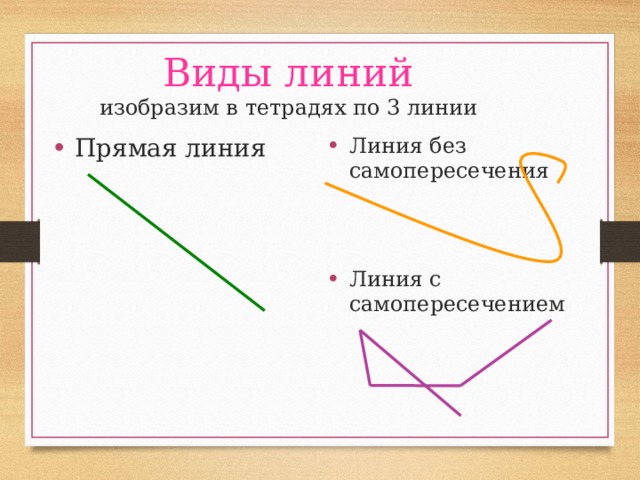 Виды линий
изобразим в тетрадях по 3 линии

• Прямая линия

• Линия без самопересечения

• Линия с самопересечением